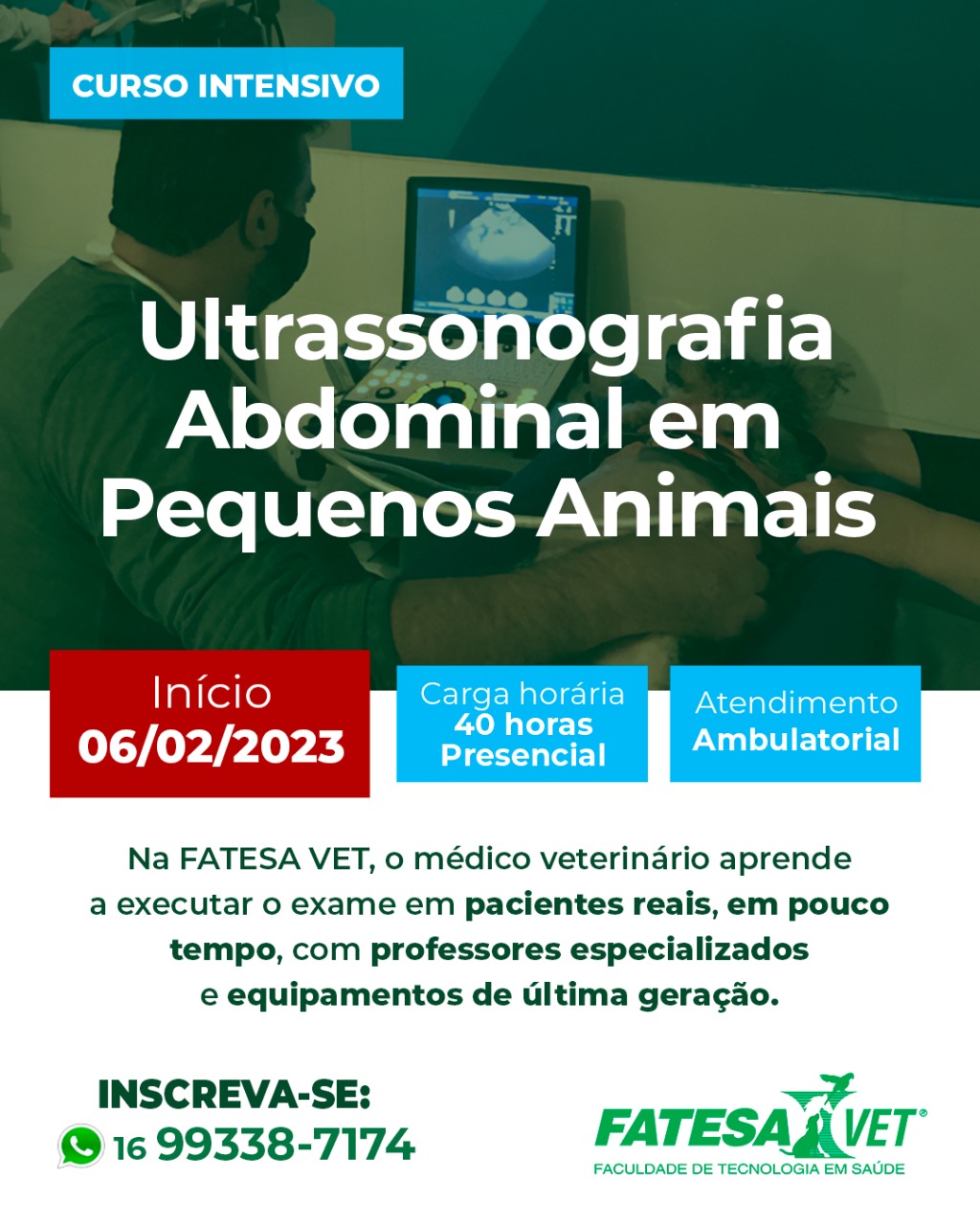 CURSO INTENSIVO

Ultrassonografia Abdominal em Pequenos Animais

Início
06/02/2023

Carga horária
40 horas
Presencial

Atendimento
Ambulatorial

Na FATESA VET, o médico veterinário aprende a executar o exame em pacientes reais, em pouco tempo, com professores especializados e equipamentos de última geração.

INSCREVA-SE:
16 99338-7174

FATESA VET®
FACULDADE DE TECNOLOGIA EM SAÚDE